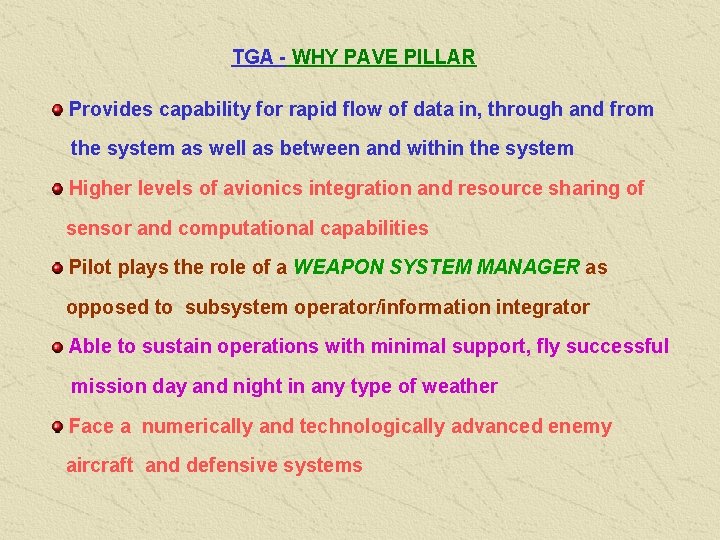 TGA - WHY PAVE PILLAR

Provides capability for rapid flow of data in, through and from the system as well as between and within the system

Higher levels of avionics integration and resource sharing of sensor and computational capabilities

Pilot plays the role of a WEAPON SYSTEM MANAGER as opposed to subsystem operator/information integrator

Able to sustain operations with minimal support, fly successful mission day and night in any type of weather

Face a numerically and technologically advanced enemy aircraft and defensive systems